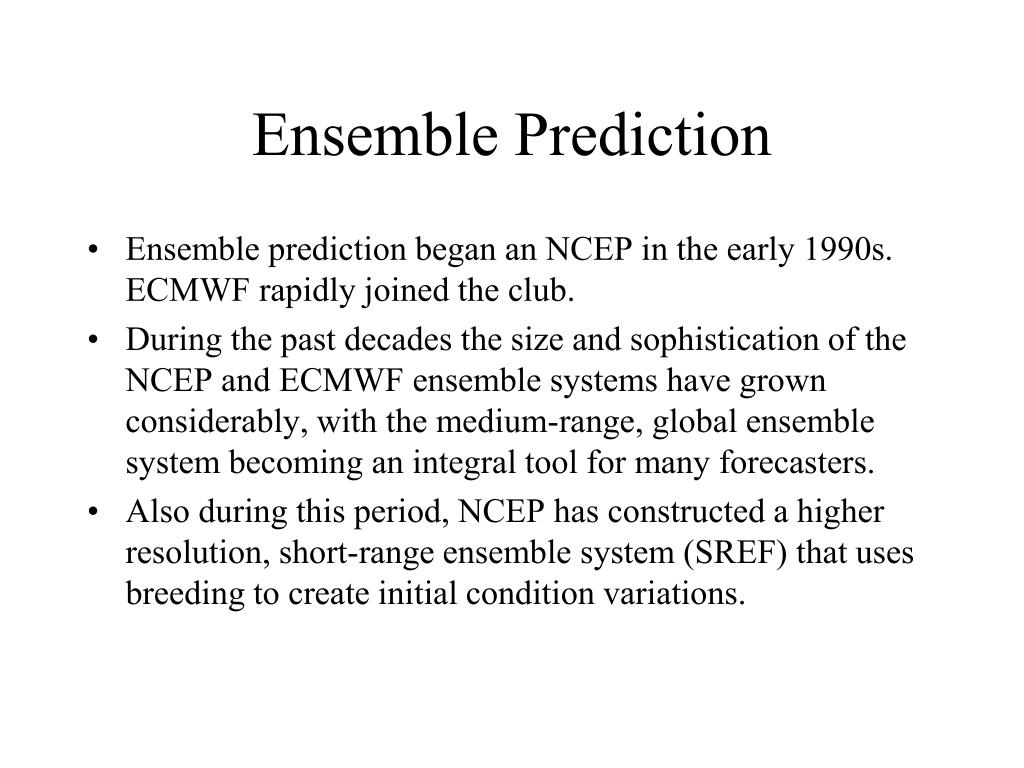 Ensemble Prediction

• Ensemble prediction began an NCEP in the early 1990s. ECMWF rapidly joined the club.

• During the past decades the size and sophistication of the NCEP and ECMWF ensemble systems have grown considerably, with the medium-range, global ensemble system becoming an integral tool for many forecasters.

• Also during this period, NCEP has constructed a higher resolution, short-range ensemble system (SREF) that uses breeding to create initial condition variations.